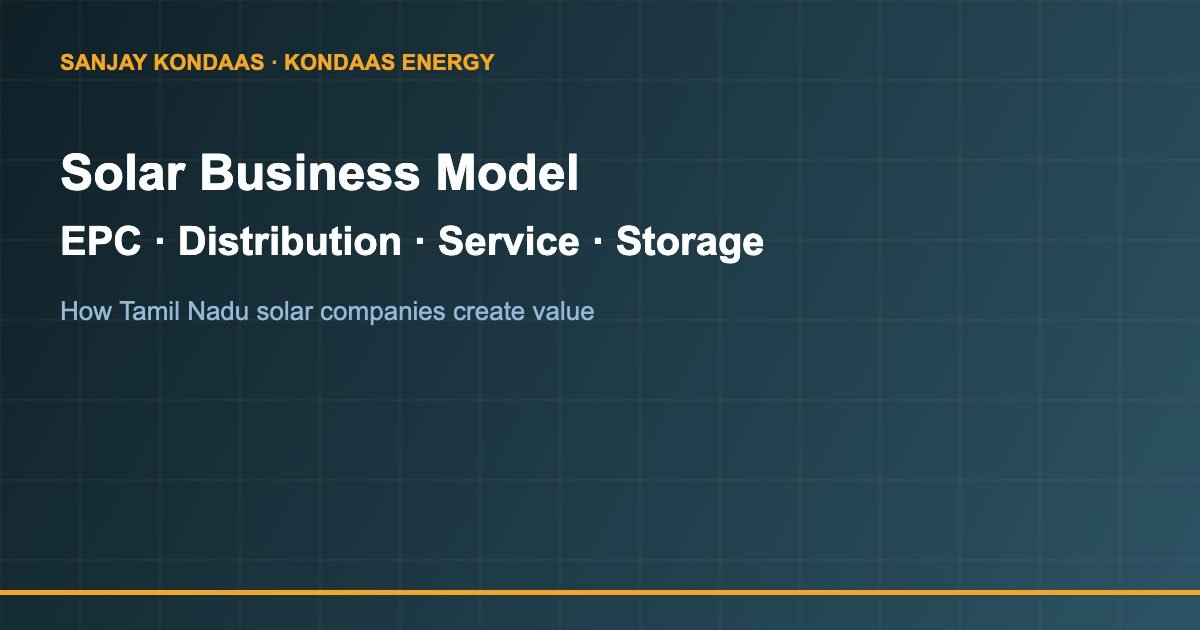 SANJAY KONDAAS · KONDAAS ENERGY

Solar Business Model

EPC · Distribution · Service · Storage

How Tamil Nadu solar companies create value